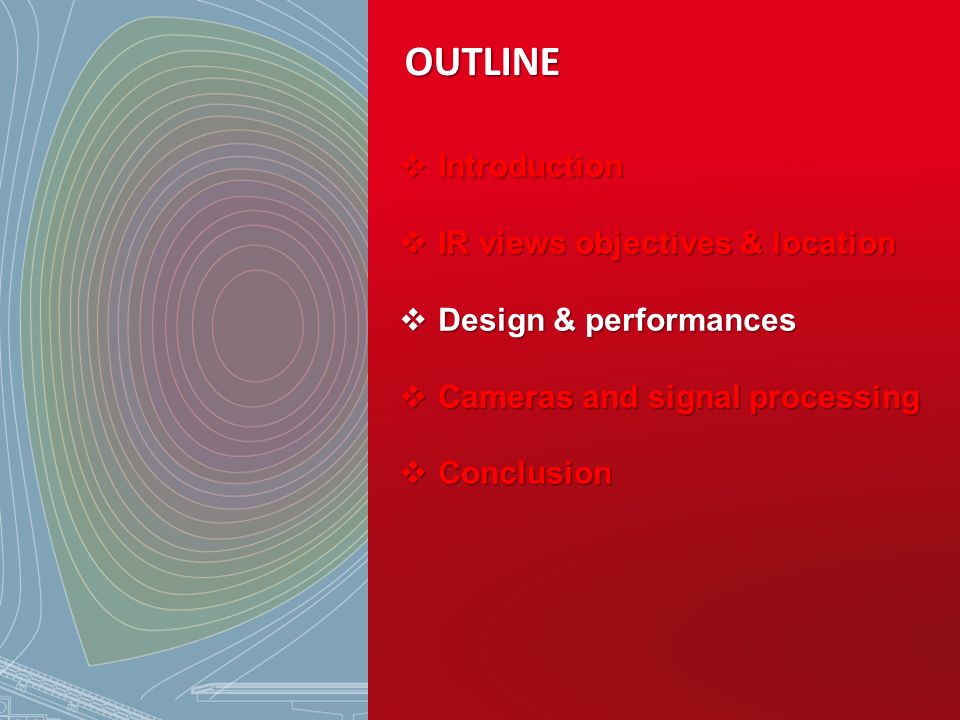 OUTLINE

❖ Introduction

❖ IR views objectives & location

❖ Design & performances

❖ Cameras and signal processing

❖ Conclusion